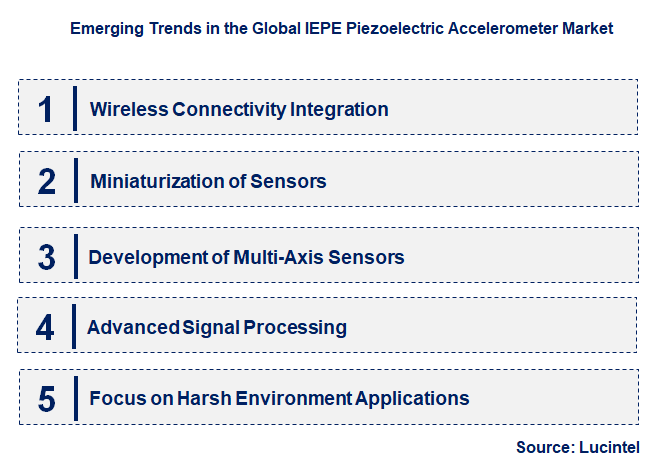 Emerging Trends in the Global IEPE Piezoelectric Accelerometer Market

1 Wireless Connectivity Integration

2 Miniaturization of Sensors

3 Development of Multi-Axis Sensors

4 Advanced Signal Processing

5 Focus on Harsh Environment Applications

Source: Lucintel